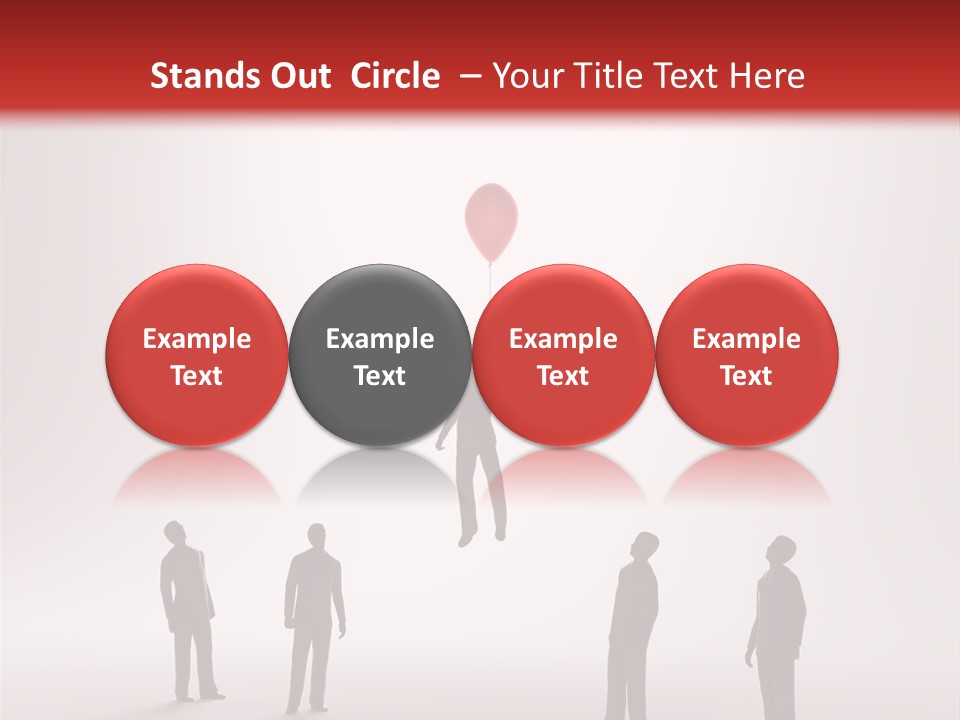 Stands Out Circle – Your Title Text Here

Example Text

Example Text

Example Text

Example Text